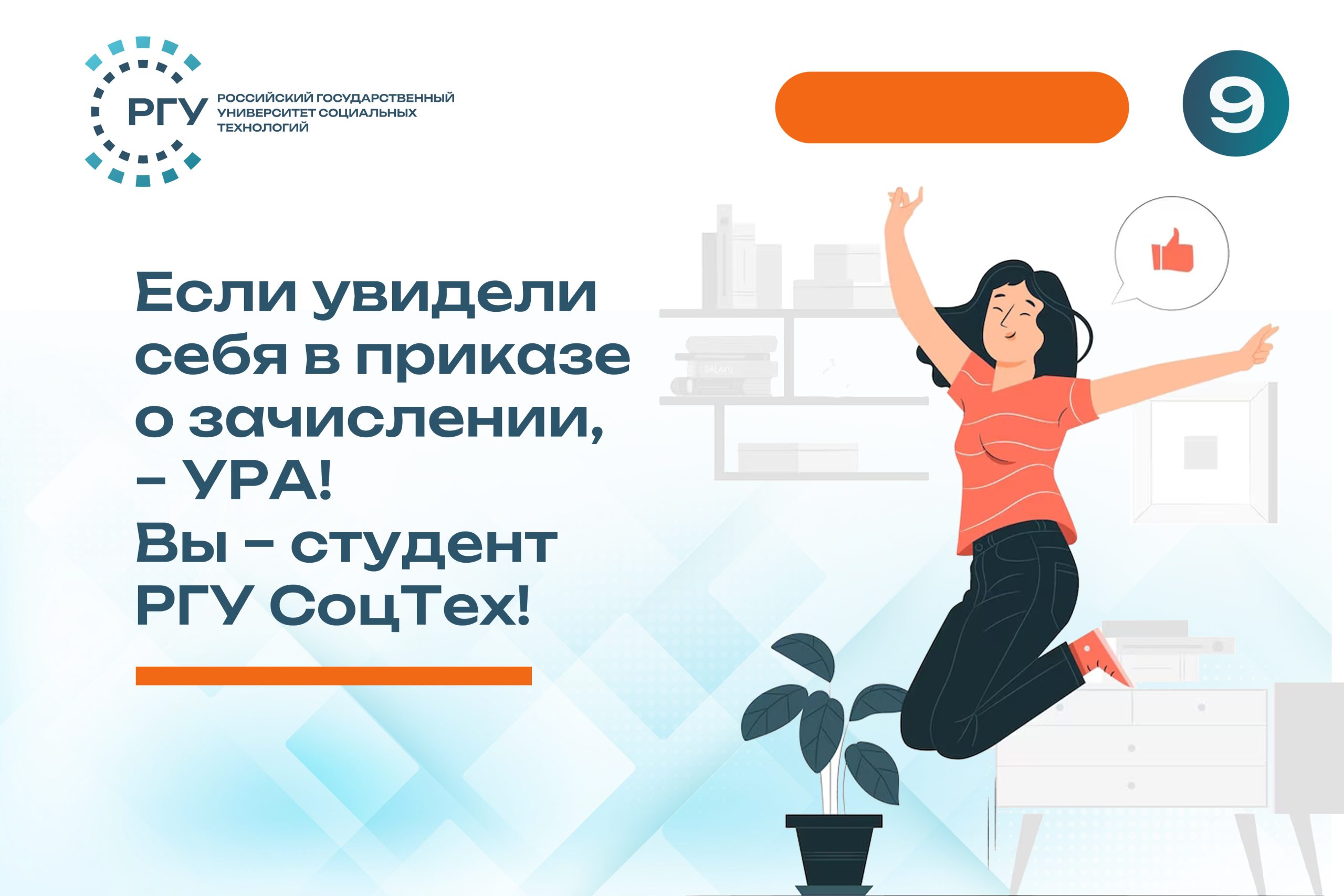 РГУ
РОССИЙСКИЙ ГОСУДАРСТВЕННЫЙ УНИВЕРСИТЕТ СОЦИАЛЬНЫХ ТЕХНОЛОГИЙ

9

Если увидели себя в приказе о зачислении, – УРА!
Вы – студент РГУ СоцТех!